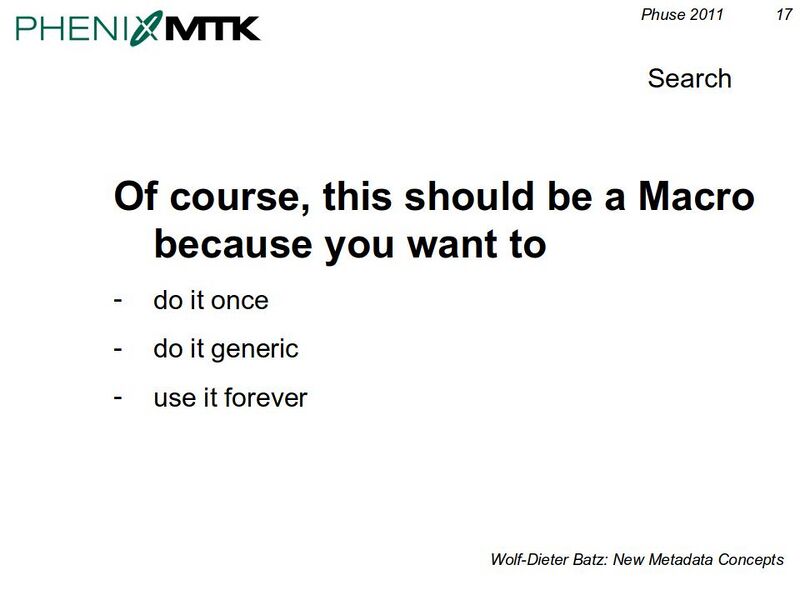 PHENIX MTK

Phuse 2011 17

Search

Of course, this should be a Macro because you want to

- do it once
- do it generic
- use it forever

Wolf-Dieter Batz: New Metadata Concepts